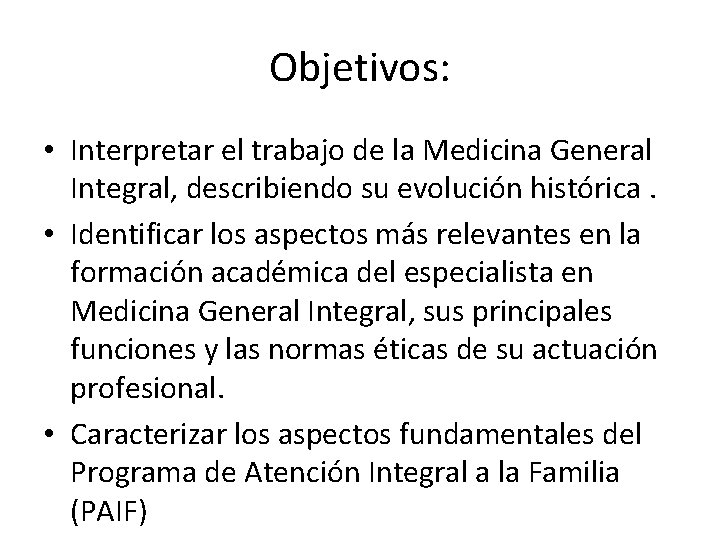 Objetivos:

• Interpretar el trabajo de la Medicina General Integral, describiendo su evolución histórica .

• Identificar los aspectos más relevantes en la formación académica del especialista en Medicina General Integral, sus principales funciones y las normas éticas de su actuación profesional.

• Caracterizar los aspectos fundamentales del Programa de Atención Integral a la Familia (PAIF)